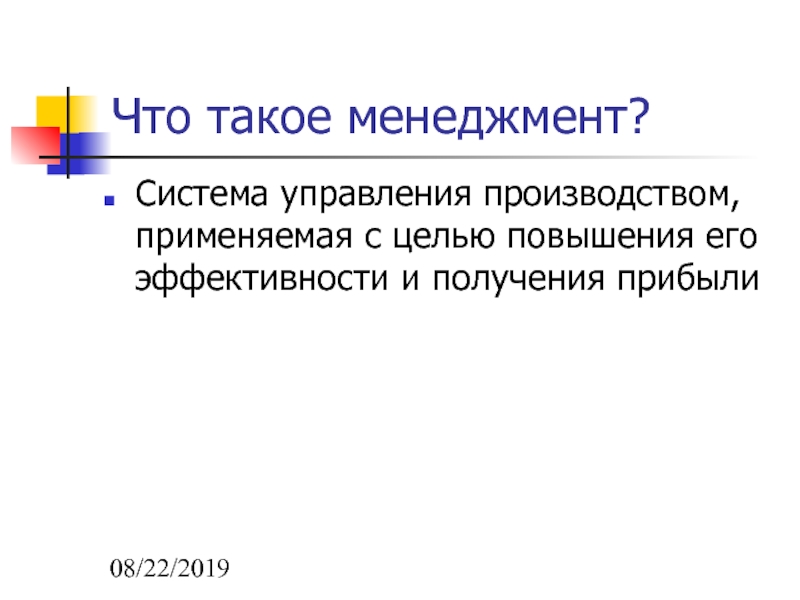 Что такое менеджмент?

Система управления производством, применяемая с целью повышения его эффективности и получения прибыли

08/22/2019